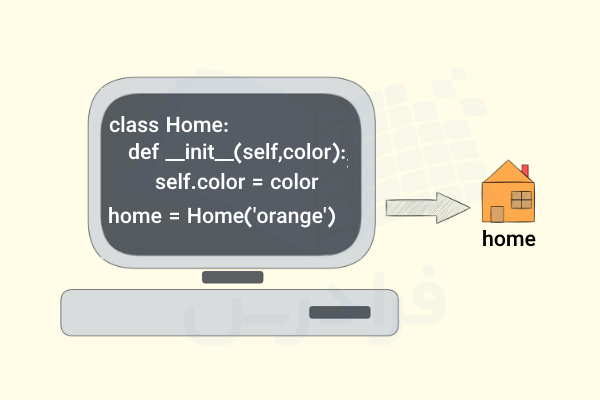 class Home:
def __init__(self,color):
self.color = color
home = Home('orange')

home

فرادرس